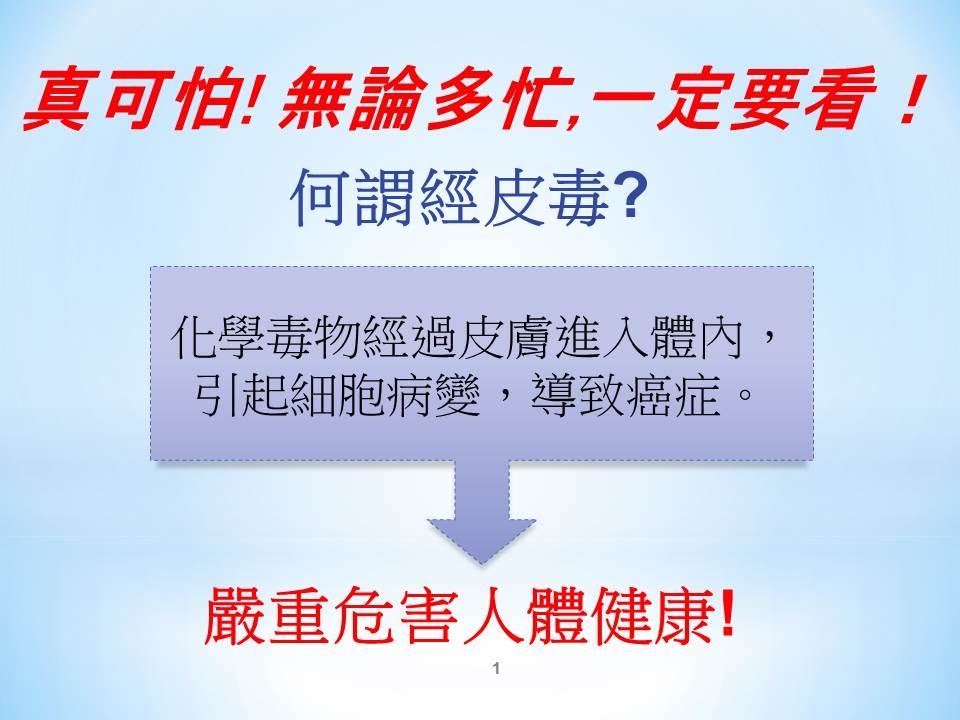 真可怕! 無論多忙,一定要看！

何謂經皮毒?

化學毒物經過皮膚進入體內，引起細胞病變，導致癌症。

嚴重危害人體健康!

1